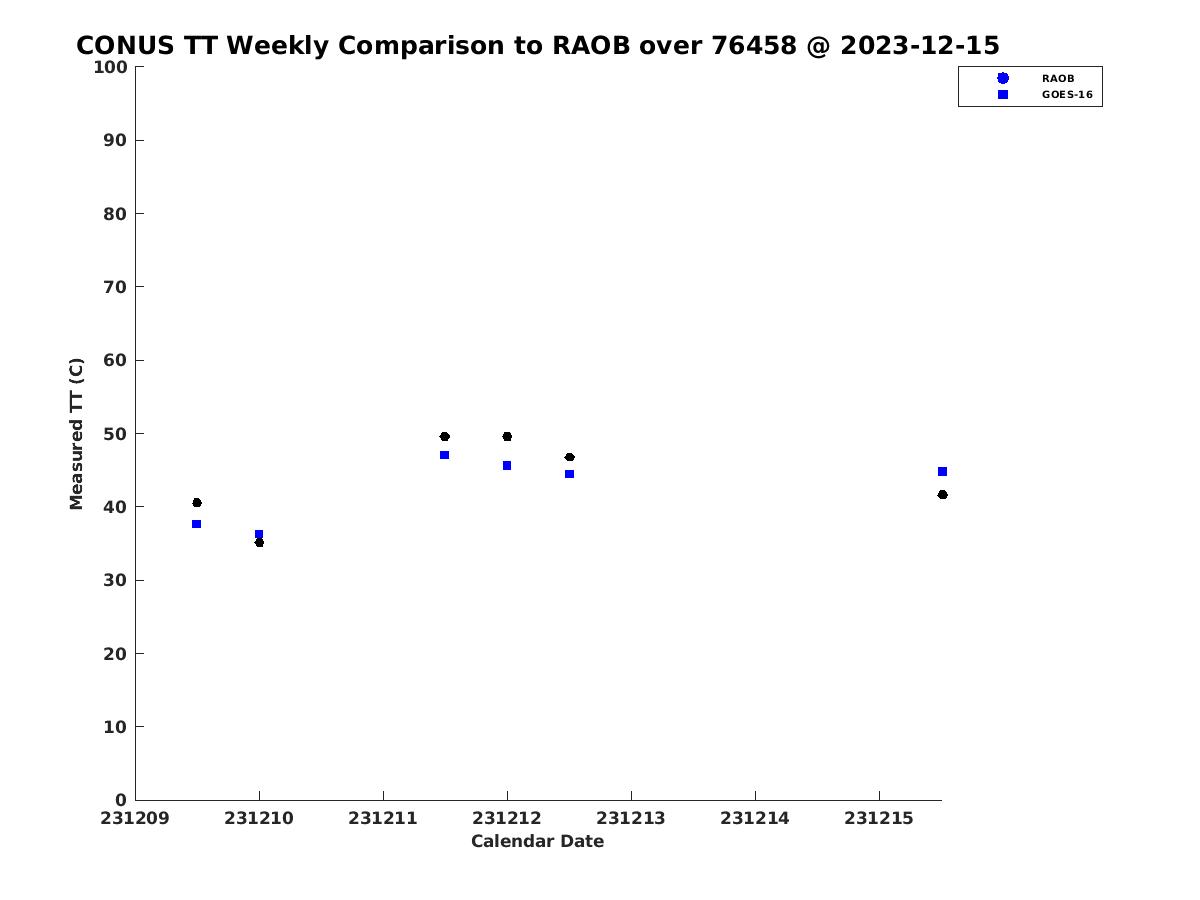 CONUS TT Weekly Comparison to RAOB over 76458 @ 2023-12-15

RAOB
GOES-16

Measured TT (C)

100
90
80
70
60
50
40
30
20
10
0

231209 231210 231211 231212 231213 231214 231215

Calendar Date